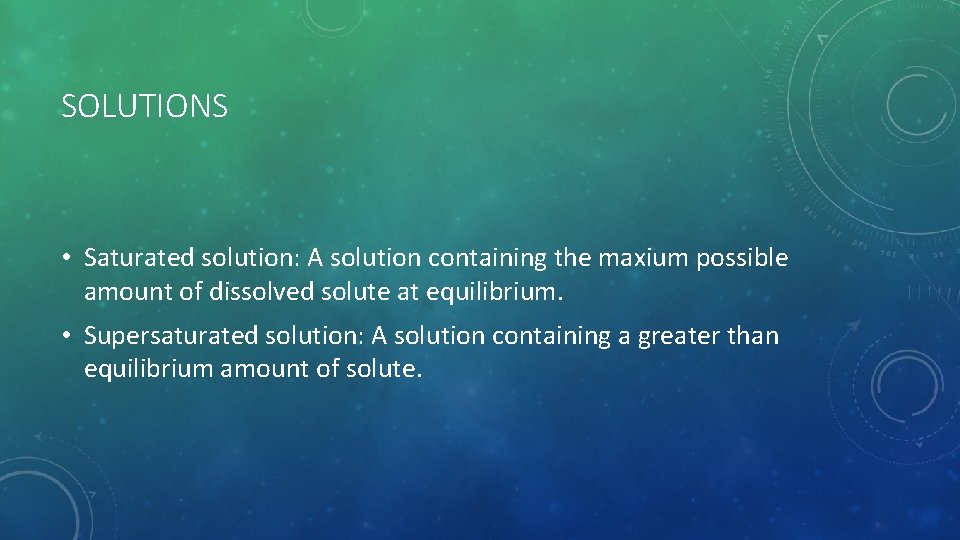 SOLUTIONS

• Saturated solution: A solution containing the maxium possible amount of dissolved solute at equilibrium.

• Supersaturated solution: A solution containing a greater than equilibrium amount of solute.